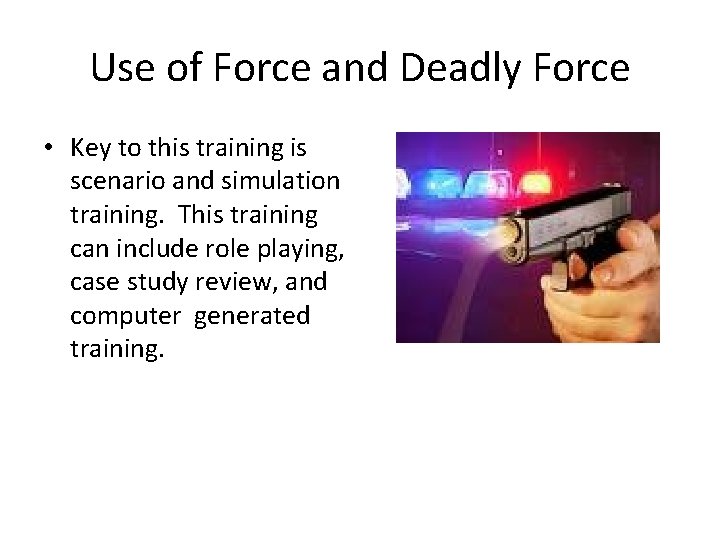 Use of Force and Deadly Force

• Key to this training is scenario and simulation training. This training can include role playing, case study review, and computer generated training.